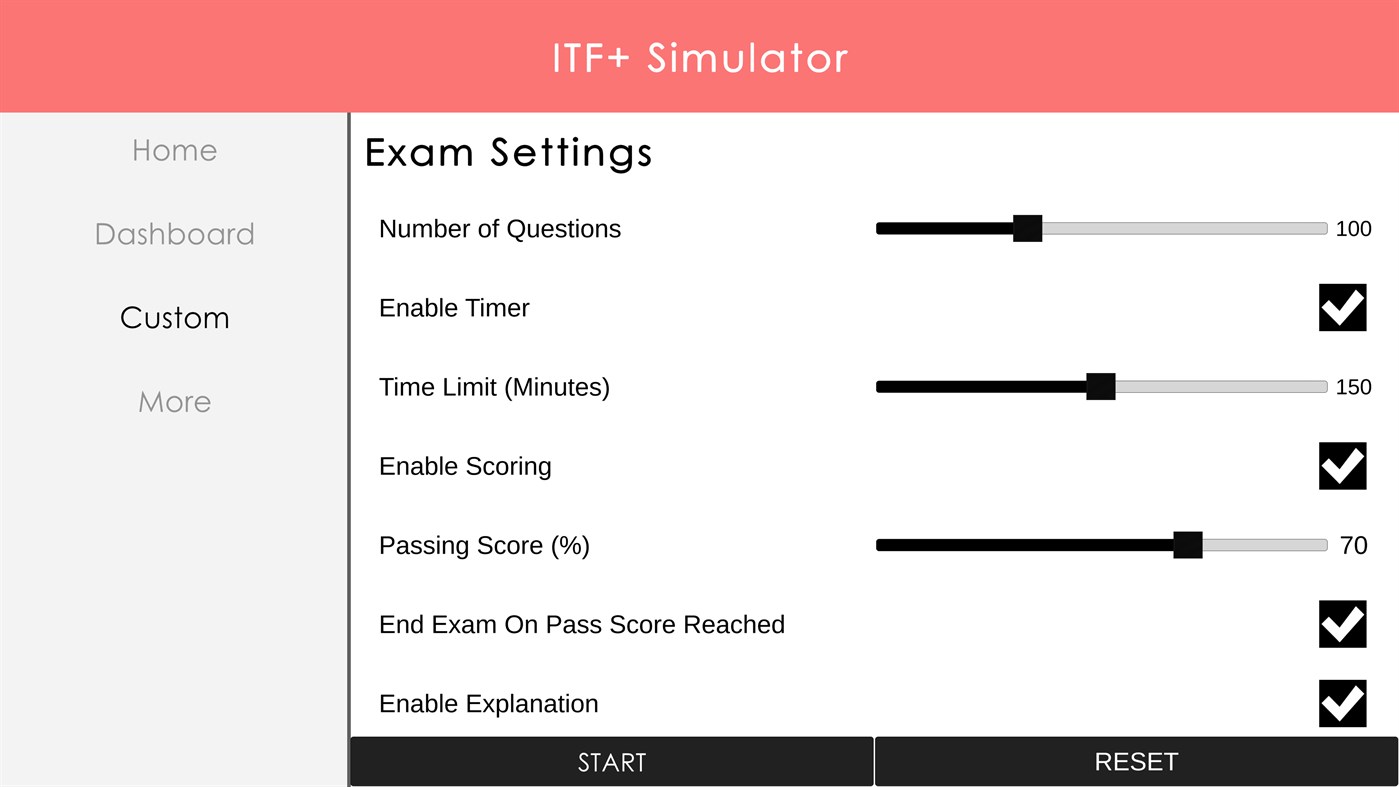 ITF+ Simulator

Home

Dashboard

Custom

More

Exam Settings

Number of Questions 100

Enable Timer

Time Limit (Minutes) 150

Enable Scoring

Passing Score (%) 70

End Exam On Pass Score Reached

Enable Explanation

START

RESET